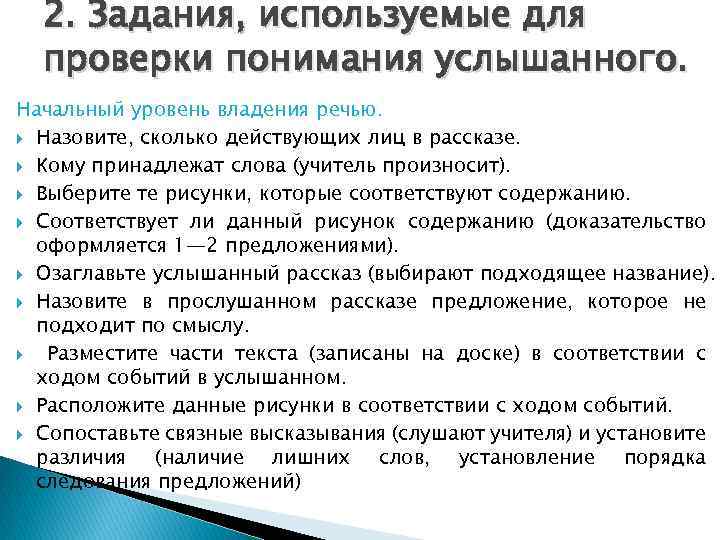 2. Задания, используемые для проверки понимания услышанного.

Начальный уровень владения речью.

Назовите, сколько действующих лиц в рассказе.

Кому принадлежат слова (учитель произносит).

Выберите те рисунки, которые соответствуют содержанию.

Соответствует ли данный рисунок содержанию (доказательство оформляется 1—2 предложениями).

Озаглавьте услышанный рассказ (выбирают подходящее название).

Назовите в прослушанном рассказе предложение, которое не подходит по смыслу.

Разместите части текста (записаны на доске) в соответствии с ходом событий в услышанном.

Расположите данные рисунки в соответствии с ходом событий.

Сопоставьте связные высказывания (слушают учителя) и установите различия (наличие лишних слов, установление порядка следования предложений)